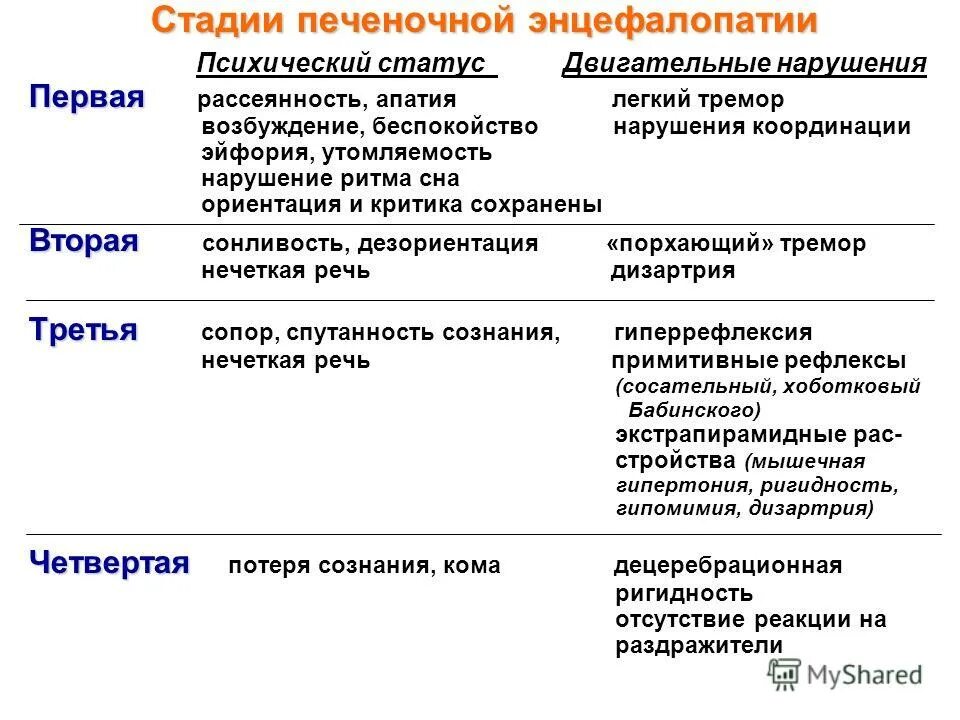 Стадии печеночной энцефалопатии

| | Психический статус | Двигательные нарушения |
|---|---|---|
| Первая | рассеянность, апатия возбуждение, беспокойство эйфория, утомляемость нарушение ритма сна ориентация и критика сохранены | легкий тремор нарушения координации |
| Вторая | сонливость, дезориентация нечеткая речь | «порхающий» тремор дизартрия |
| Третья | сопор, спутанность сознания, нечеткая речь | гиперрефлексия примитивные рефлексы (сосательный, хоботковый Бабинского) экстрапирамидные расстройства (мышечная гипертония, ригидность, гипомимия, дизартрия) |
| Четвертая | потеря сознания, кома | децеребрационная ригидность отсутствие реакции на раздражители |

MyShared